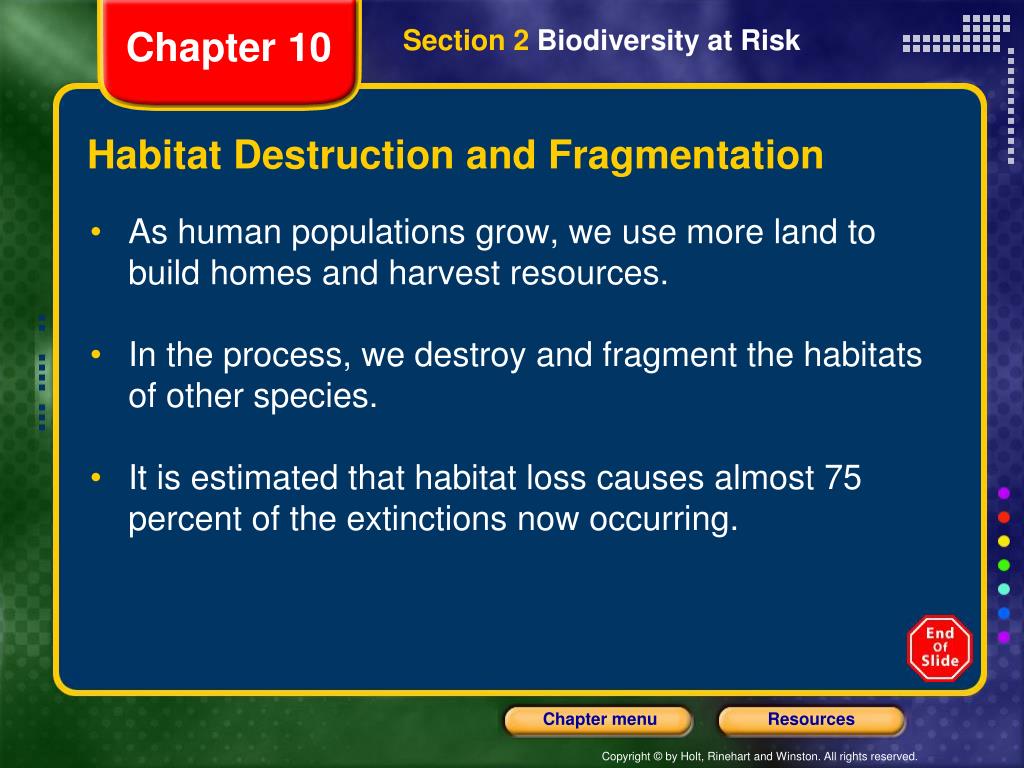 Chapter 10

Section 2 Biodiversity at Risk

Habitat Destruction and Fragmentation

• As human populations grow, we use more land to build homes and harvest resources.

• In the process, we destroy and fragment the habitats of other species.

• It is estimated that habitat loss causes almost 75 percent of the extinctions now occurring.

End Of Slide

Chapter menu

Resources

Copyright © by Holt, Rinehart and Winston. All rights reserved.